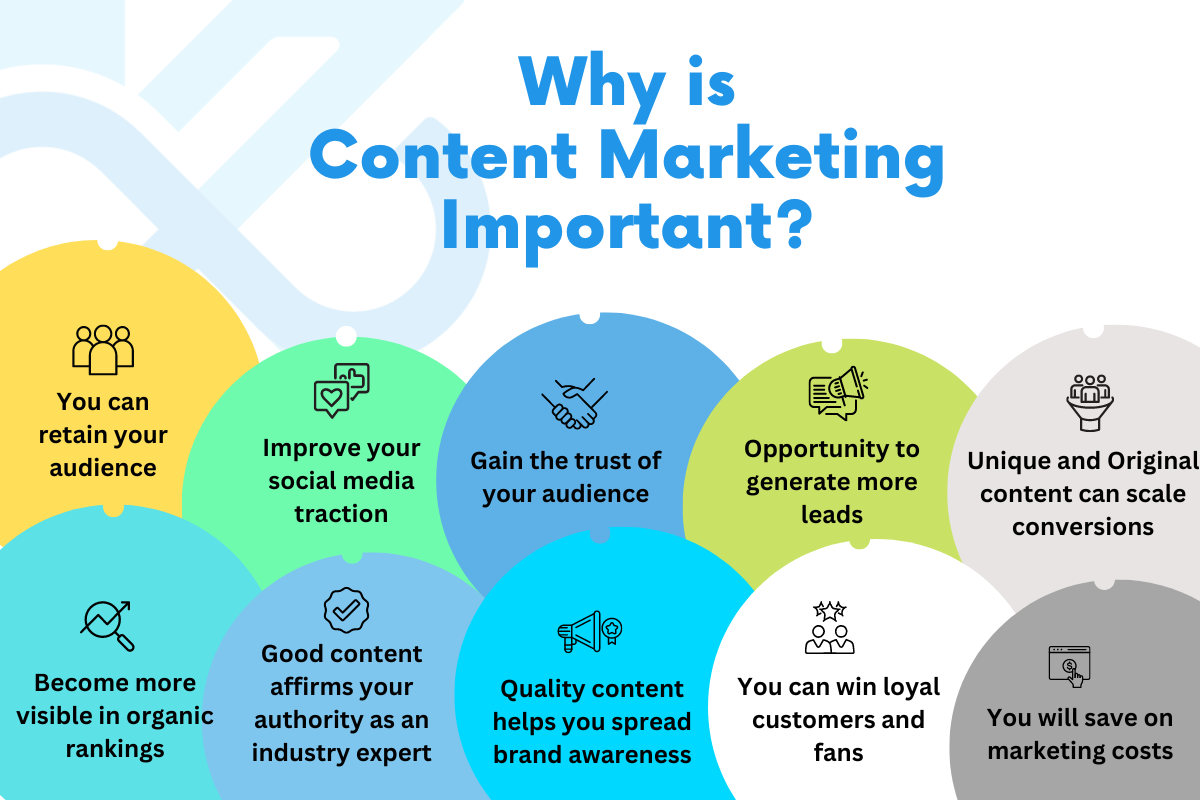 Why is Content Marketing Important?

You can retain your audience

Improve your social media traction

Gain the trust of your audience

Opportunity to generate more leads

Unique and Original content can scale conversions

Become more visible in organic rankings

Good content affirms your authority as an industry expert

Quality content helps you spread brand awareness

You can win loyal customers and fans

You will save on marketing costs